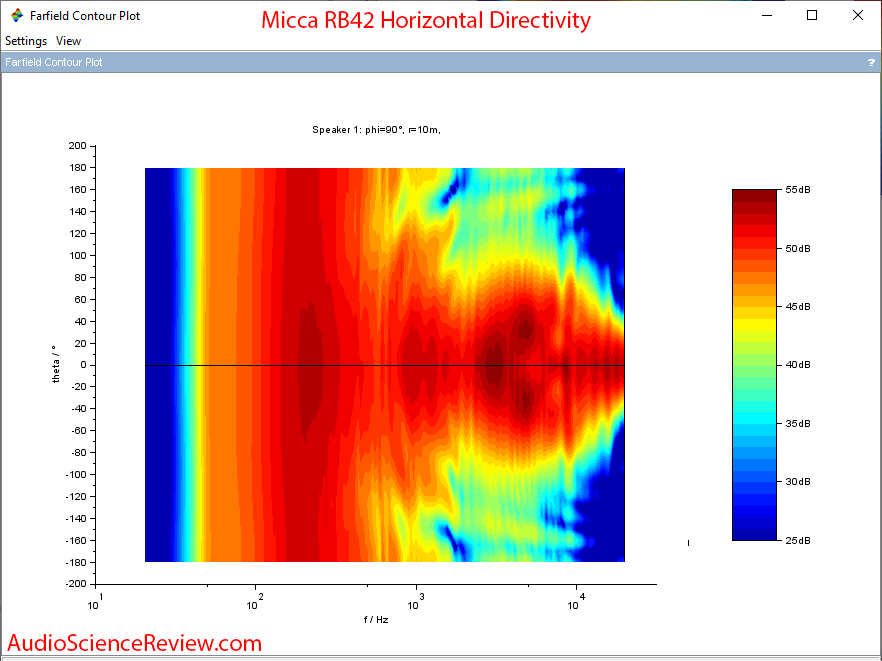 Farfield Contour Plot
Micca RB42 Horizontal Directivity
Settings View
Farfield Contour Plot
?

Speaker 1: phi=90°, r=10m,

200
180
160
140
120
100
80
60
40
20
0
-20
-40
-60
-80
-100
-120
-140
-160
-180
-200

theta / °

$10^1$ $10^2$ $10^3$ $10^4$
f / Hz

55dB
50dB
45dB
40dB
35dB
30dB
25dB

AudioScienceReview.com